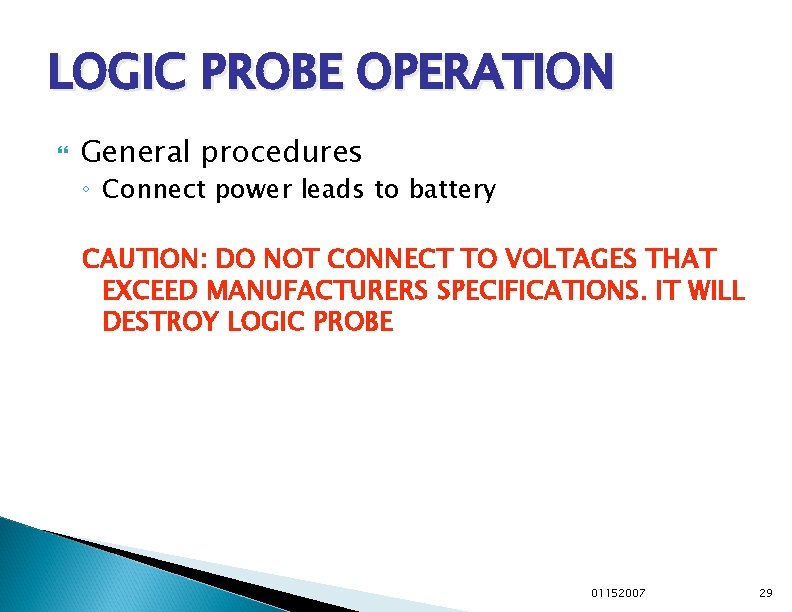 LOGIC PROBE OPERATION

General procedures

Connect power leads to battery

CAUTION: DO NOT CONNECT TO VOLTAGES THAT EXCEED MANUFACTURERS SPECIFICATIONS. IT WILL DESTROY LOGIC PROBE

01152007

29